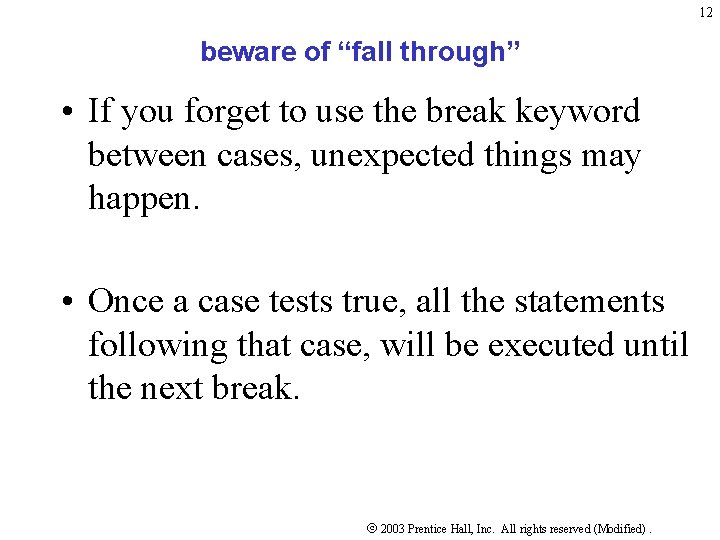 12

beware of “fall through”

• If you forget to use the break keyword between cases, unexpected things may happen.

• Once a case tests true, all the statements following that case, will be executed until the next break.

© 2003 Prentice Hall, Inc. All rights reserved (Modified) .